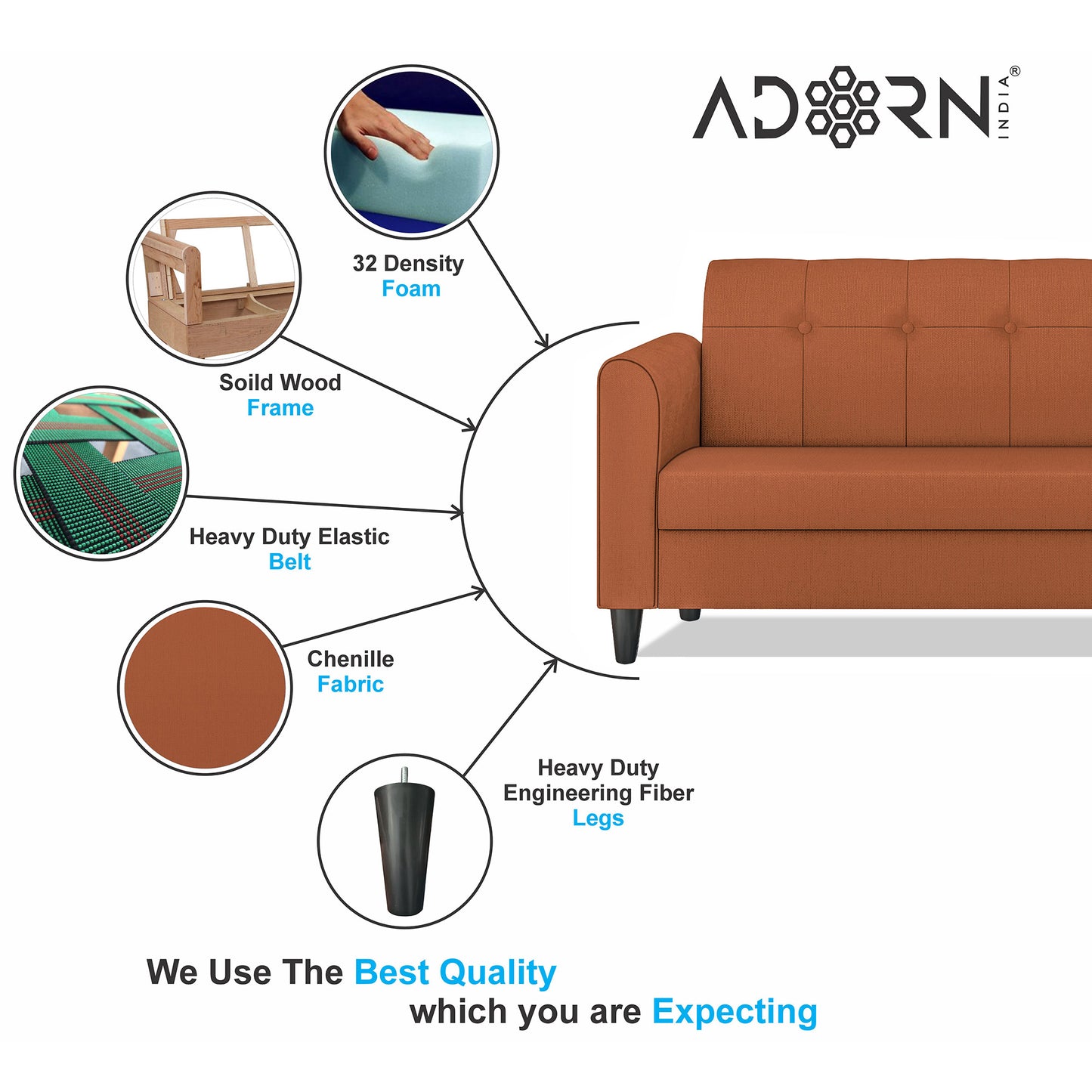 ADORN INDIA®

32 Density
Foam

Soild Wood
Frame

Heavy Duty Elastic
Belt

Chenille
Fabric

Heavy Duty
Engineering Fiber
Legs

We Use The Best Quality
which you are Expecting